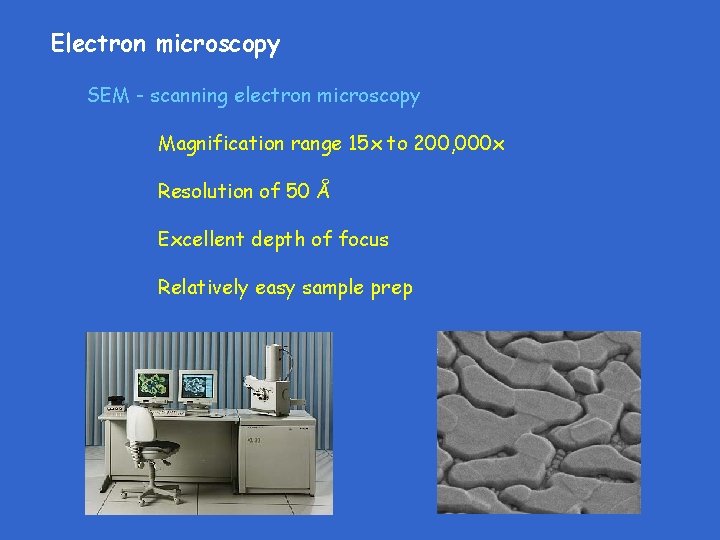 Electron microscopy

SEM - scanning electron microscopy

Magnification range 15x to 200,000x

Resolution of 50 Å

Excellent depth of focus

Relatively easy sample prep